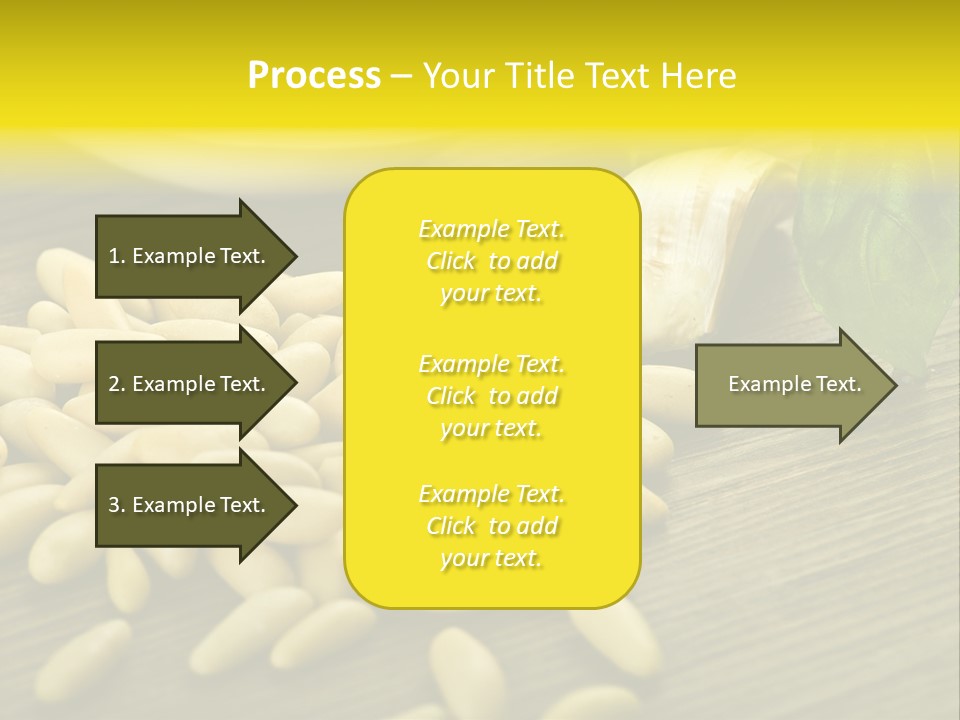 Process – Your Title Text Here

1. Example Text.

2. Example Text.

3. Example Text.

Example Text. Click to add your text.

Example Text. Click to add your text.

Example Text. Click to add your text.

Example Text.